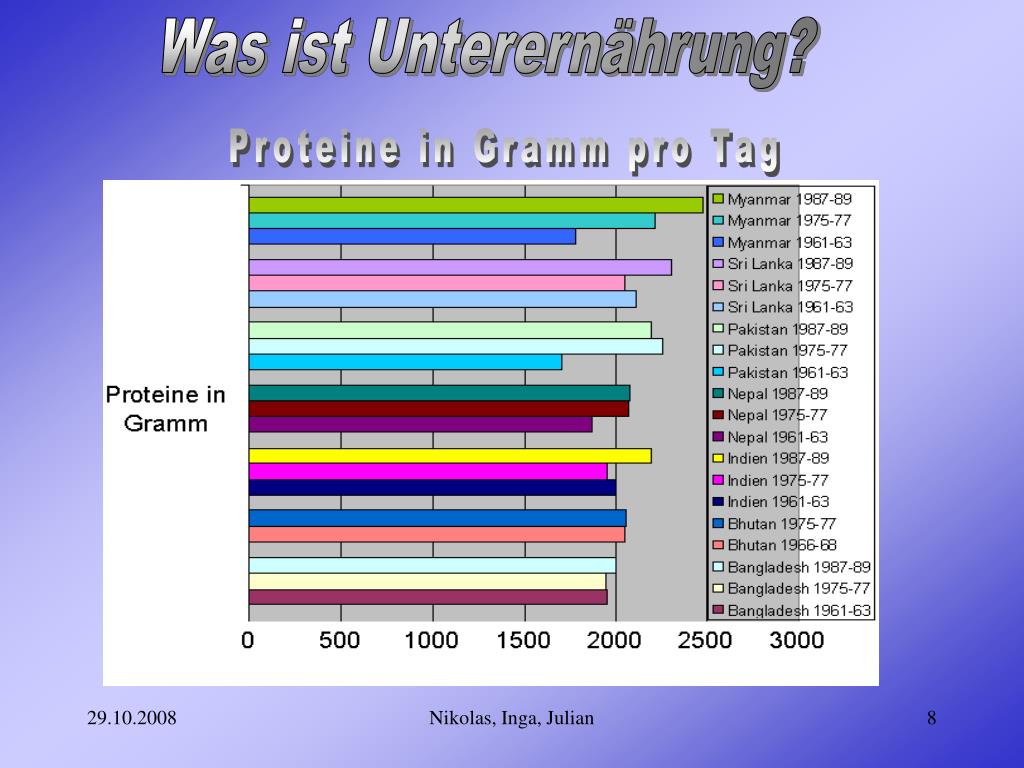 Was ist Unterernährung?

Proteine in Gramm pro Tag

Proteine in Gramm

Myanmar 1987-89
Myanmar 1975-77
Myanmar 1961-63
Sri Lanka 1987-89
Sri Lanka 1975-77
Sri Lanka 1961-63
Pakistan 1987-89
Pakistan 1975-77
Pakistan 1961-63
Nepal 1987-89
Nepal 1975-77
Nepal 1961-63
Indien 1987-89
Indien 1975-77
Indien 1961-63
Bhutan 1975-77
Bhutan 1966-68
Bangladesh 1987-89
Bangladesh 1975-77
Bangladesh 1961-63

0 500 1000 1500 2000 2500 3000

29.10.2008

Nikolas, Inga, Julian

8